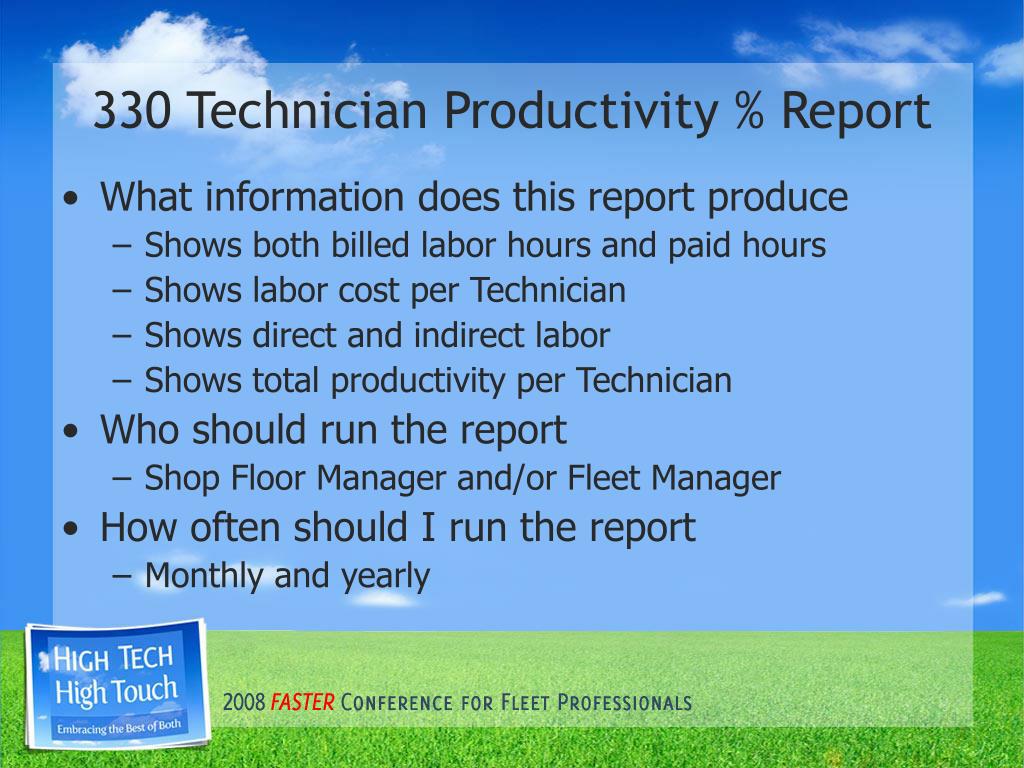 330 Technician Productivity % Report

• What information does this report produce
– Shows both billed labor hours and paid hours
– Shows labor cost per Technician
– Shows direct and indirect labor
– Shows total productivity per Technician

• Who should run the report
– Shop Floor Manager and/or Fleet Manager

• How often should I run the report
– Monthly and yearly

HIGH TECH
High Touch
Embracing the Best of Both

2008 FASTER CONFERENCE FOR FLEET PROFESSIONALS